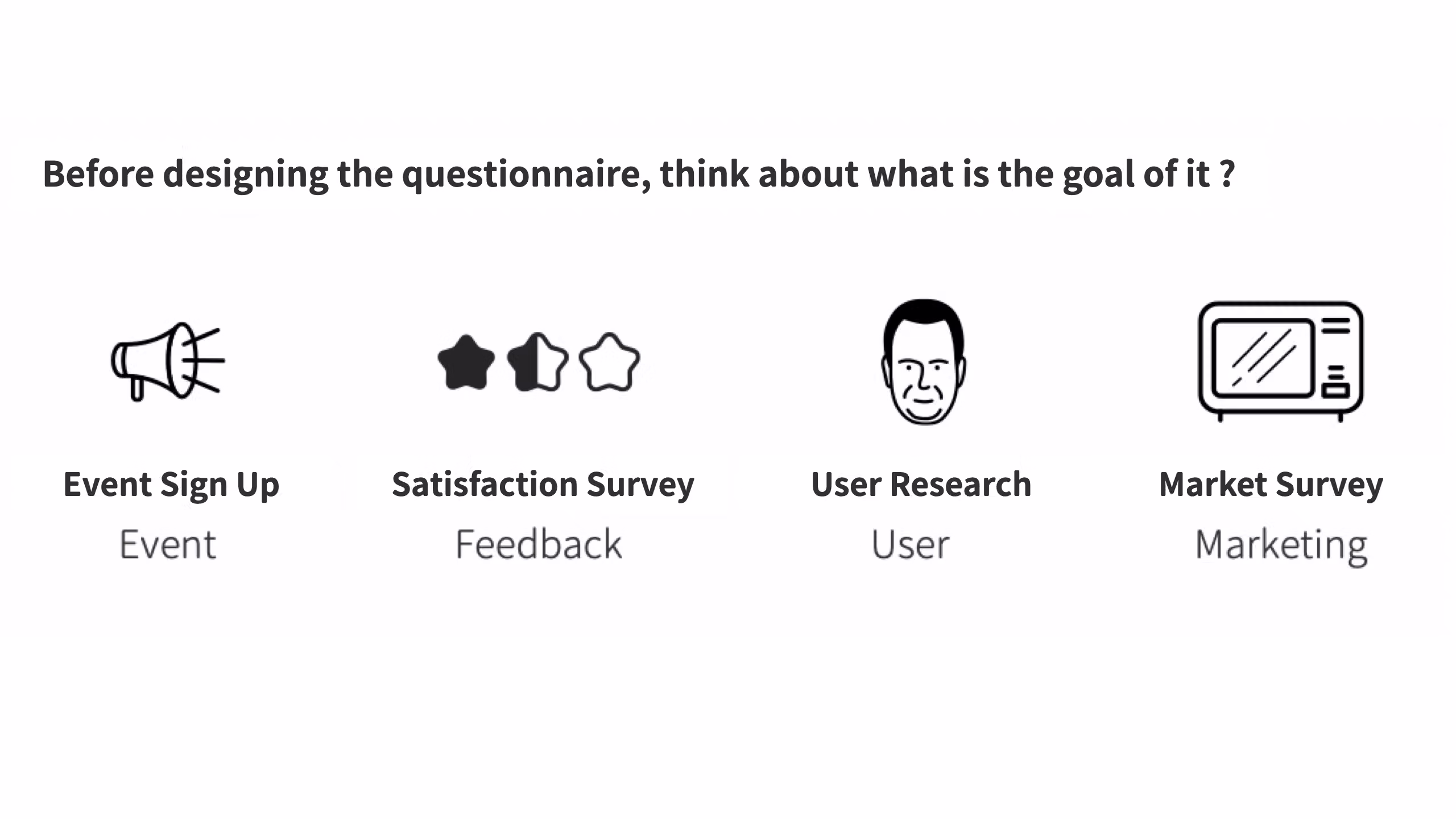 Before designing the questionnaire, think about what is the goal of it ?

Event Sign Up
Event

Satisfaction Survey
Feedback

User Research
User

Market Survey
Marketing